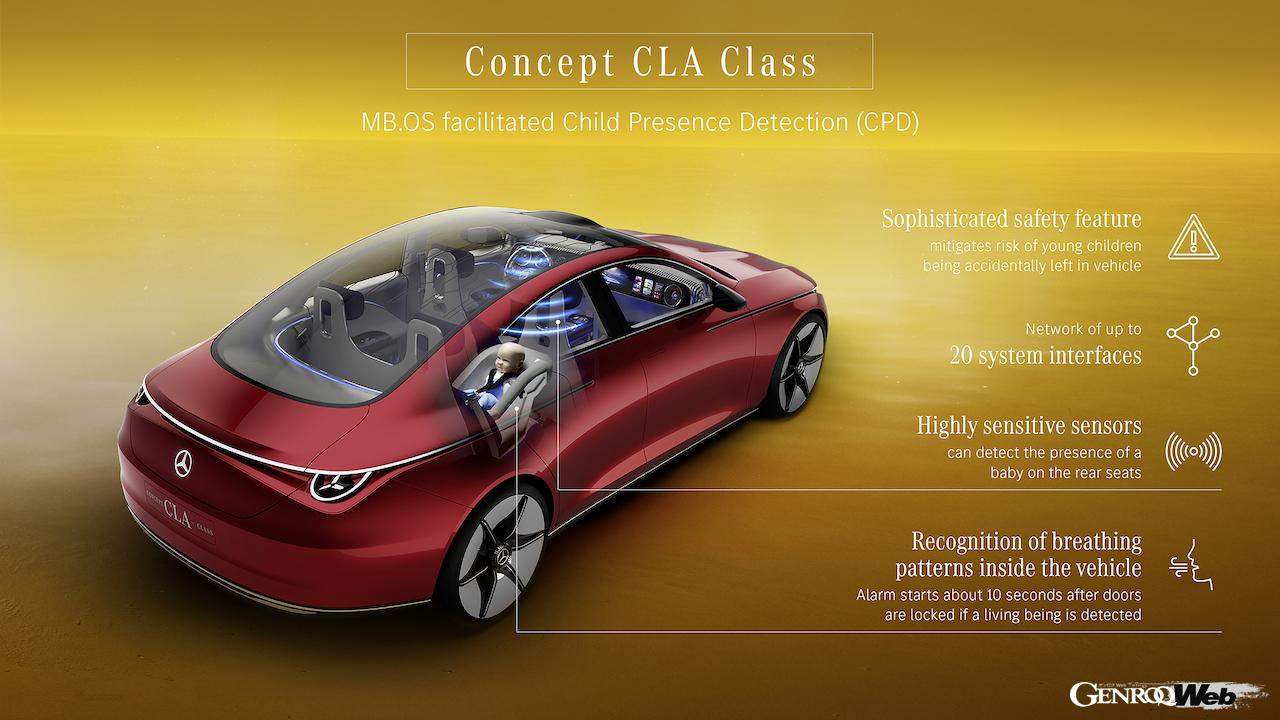 Concept CLA Class

MB.OS facilitated Child Presence Detection (CPD)

Sophisticated safety feature
mitigates risk of young children being accidentally left in vehicle

Network of up to
20 system interfaces

Highly sensitive sensors
can detect the presence of a baby on the rear seats

Recognition of breathing patterns inside the vehicle
Alarm starts about 10 seconds after doors are locked if a living being is detected

CONCEPT CLA CLASS

GENROQ Web